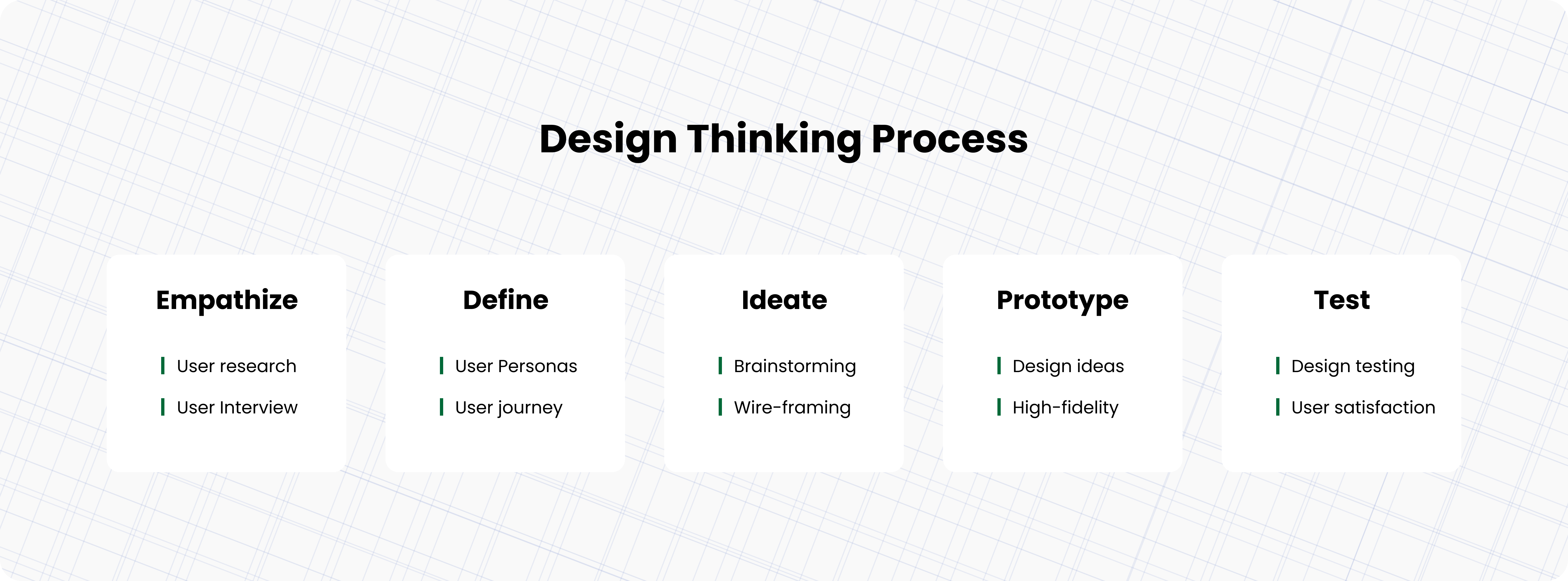 Design Thinking Process

Empathize

User research

User Interview

Define

User Personas

User journey

Ideate

Brainstorming

Wire-framing

Prototype

Design ideas

High-fidelity

Test

Design testing

User satisfaction